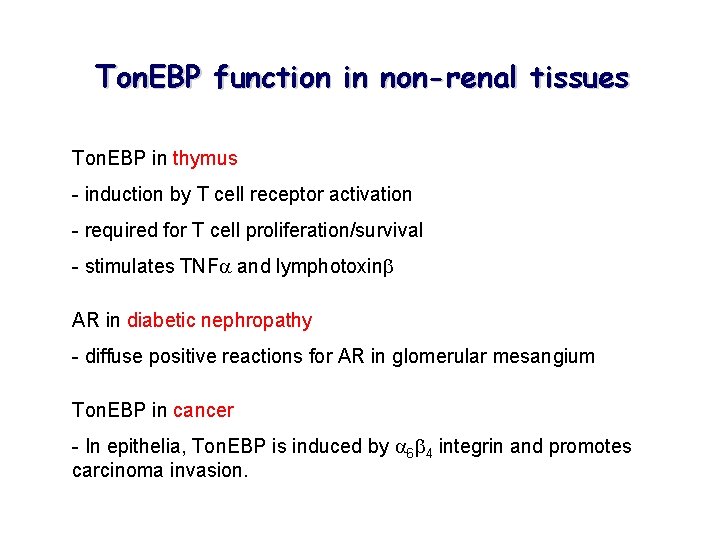 TonEBP function in non-renal tissues

TonEBP in thymus

- induction by T cell receptor activation

- required for T cell proliferation/survival

- stimulates TNF$\alpha$ and lymphotoxin$\beta$

AR in diabetic nephropathy

- diffuse positive reactions for AR in glomerular mesangium

TonEBP in cancer

- In epithelia, TonEBP is induced by $\alpha_6\beta_4$ integrin and promotes carcinoma invasion.